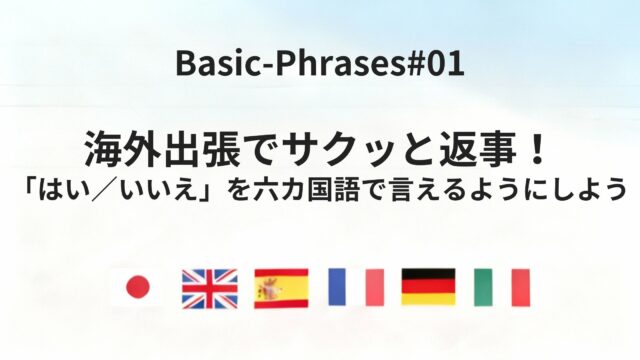 Basic-Phrases#01

海外出張でサクッと返事！
「はい／いいえ」を六カ国語で言えるようにしよう